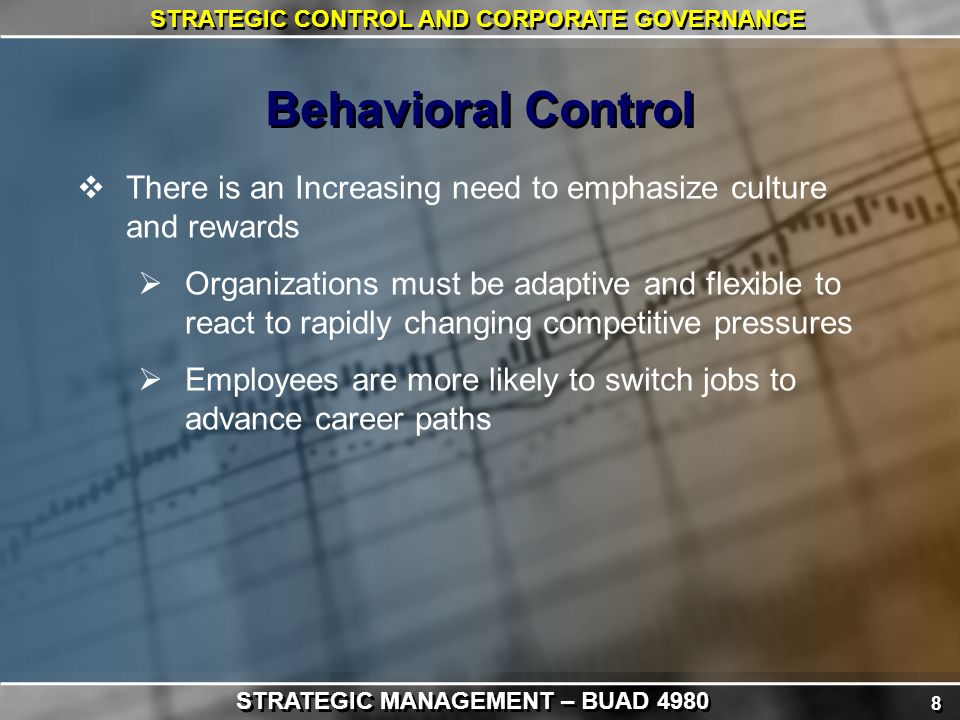 STRATEGIC CONTROL AND CORPORATE GOVERNANCE

Behavioral Control

❖ There is an Increasing need to emphasize culture and rewards

➢ Organizations must be adaptive and flexible to react to rapidly changing competitive pressures

➢ Employees are more likely to switch jobs to advance career paths

STRATEGIC MANAGEMENT – BUAD 4980

8